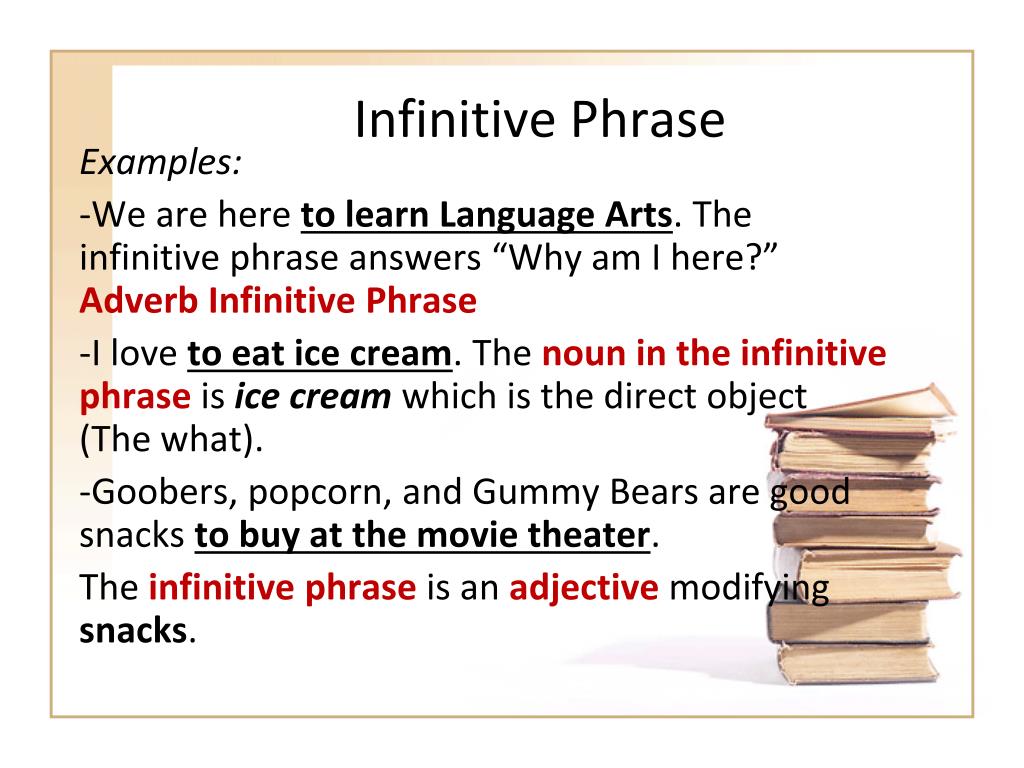 Infinitive Phrase

Examples:

-We are here to learn Language Arts. The infinitive phrase answers “Why am I here?” Adverb Infinitive Phrase

-I love to eat ice cream. The noun in the infinitive phrase is ice cream which is the direct object (The what).

-Goobers, popcorn, and Gummy Bears are good snacks to buy at the movie theater.

The infinitive phrase is an adjective modifying snacks.